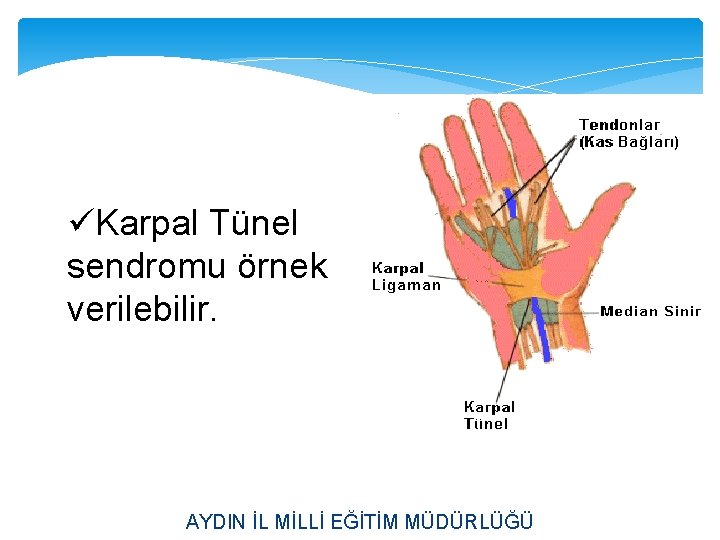 ✓Karpal Tünel sendromu örnek verilebilir.

Tendonlar
(Kas Bağları)

Karpal
Ligaman

Median Sinir

Karpal
Tünel

AYDIN İL MİLLİ EĞİTİM MÜDÜRLÜĞÜ